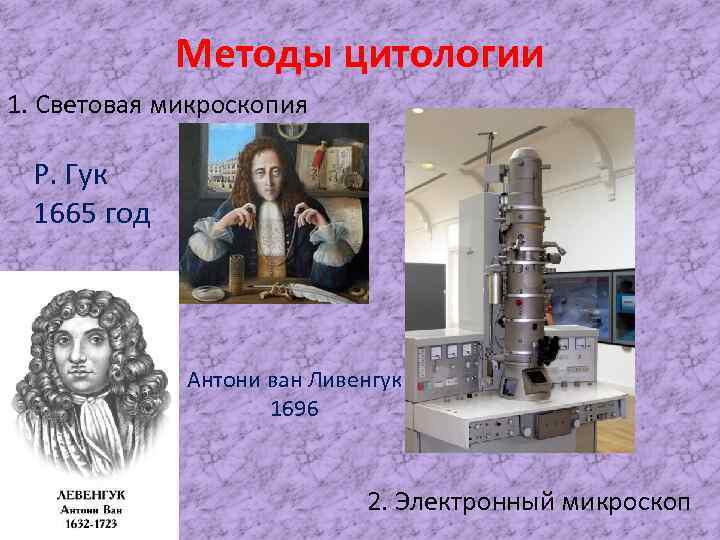 Методы цитологии

1. Световая микроскопия

Р. Гук
1665 год

Антони ван Ливенгук
1696

ЛЕВЕНГУК
Антони Ван
1632-1723

2. Электронный микроскоп